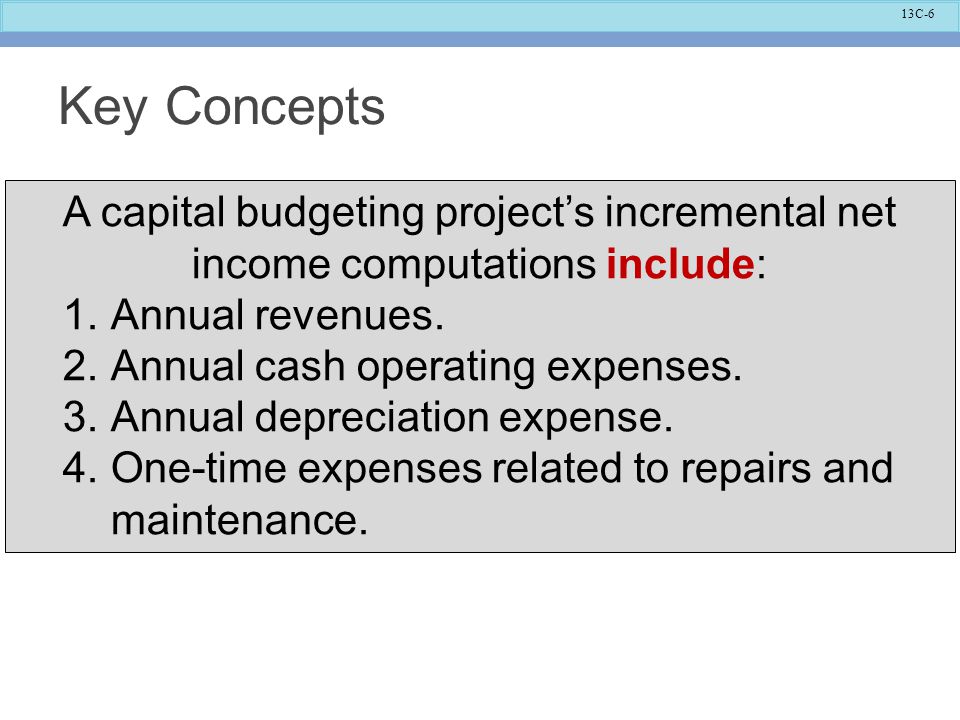 13C-6

Key Concepts

A capital budgeting project’s incremental net income computations include:

1. Annual revenues.
2. Annual cash operating expenses.
3. Annual depreciation expense.
4. One-time expenses related to repairs and maintenance.